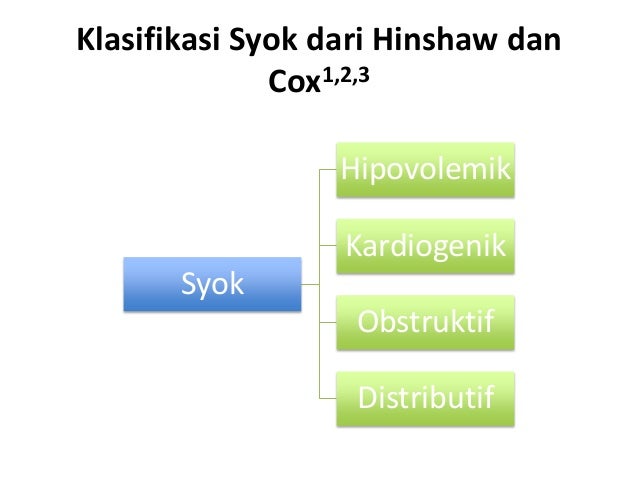 Klasifikasi Syok dari Hinshaw dan Cox$^{1,2,3}$

Syok

Hipovolemik

Kardiogenik

Obstruktif

Distributif